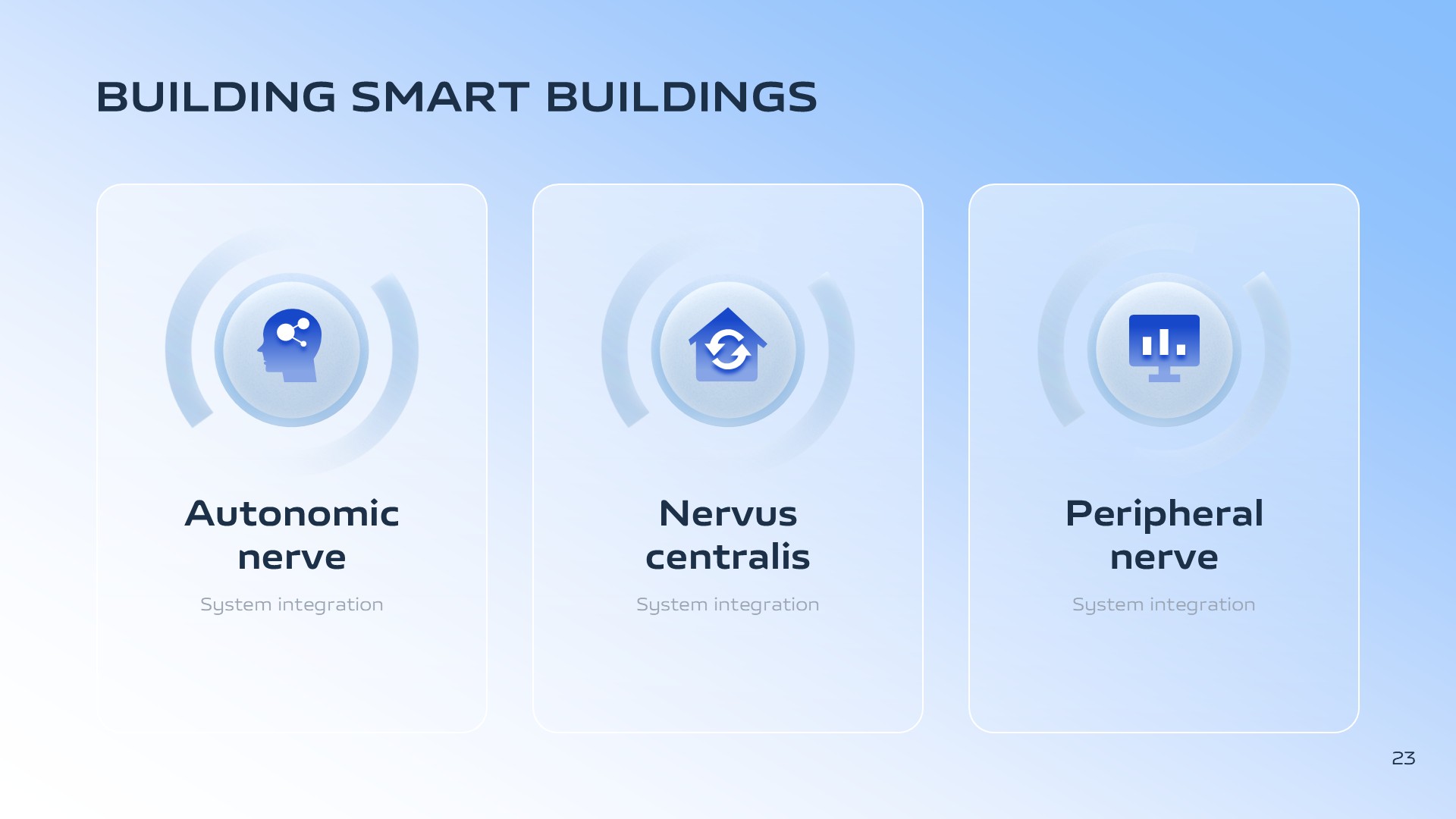 BUILDING SMART BUILDINGS

Autonomic nerve

System integration

Nervus centralis

System integration

Peripheral nerve

System integration

23